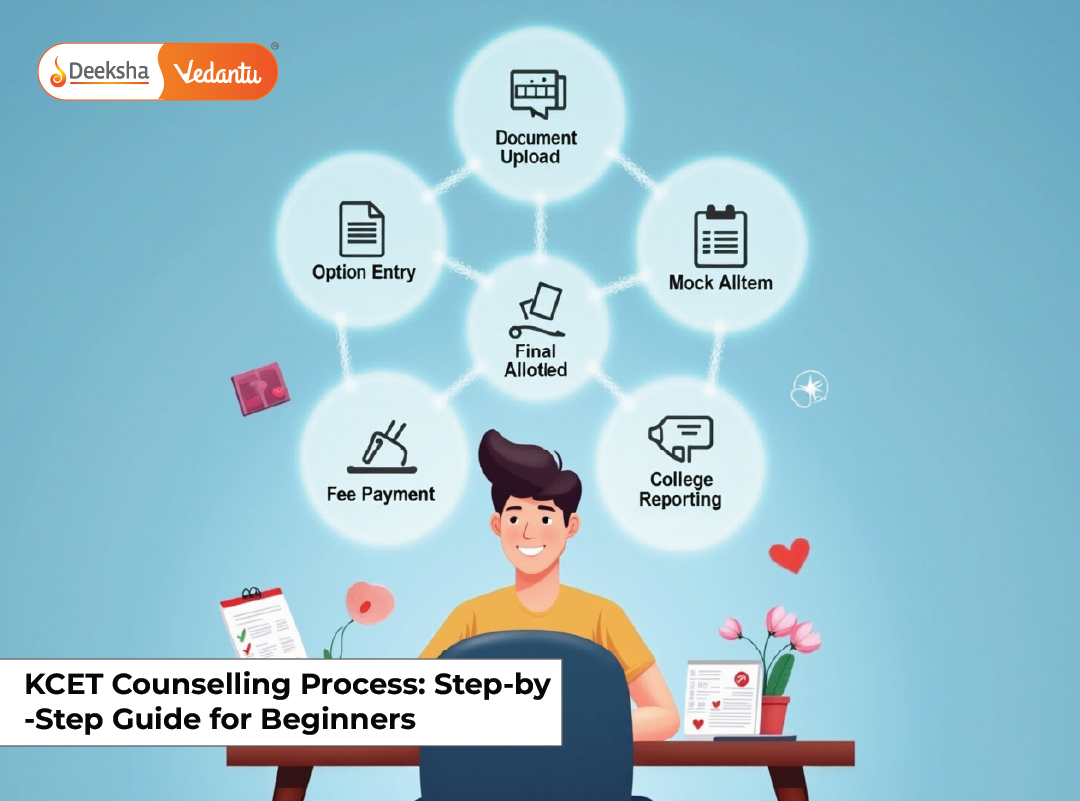 Deeksha Vedantu

Document Upload

Option Entry

Mock Alltem

Final Allotled

Fee Payment

College Reporting

KCET Counselling Process: Step-by-Step Guide for Beginners